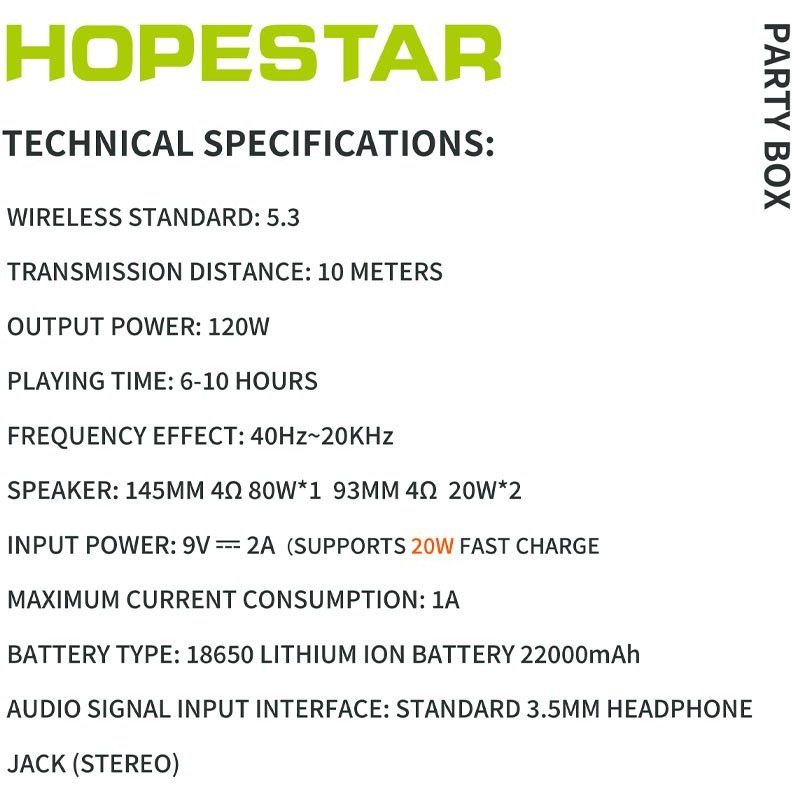 HOPESTAR

PARTY BOX

TECHNICAL SPECIFICATIONS:

WIRELESS STANDARD: 5.3

TRANSMISSION DISTANCE: 10 METERS

OUTPUT POWER: 120W

PLAYING TIME: 6-10 HOURS

FREQUENCY EFFECT: 40Hz~20KHz

SPEAKER: 145MM 4Ω 80W*1 93MM 4Ω 20W*2

INPUT POWER: 9V ⎓ 2A (SUPPORTS 20W FAST CHARGE

MAXIMUM CURRENT CONSUMPTION: 1A

BATTERY TYPE: 18650 LITHIUM ION BATTERY 22000mAh

AUDIO SIGNAL INPUT INTERFACE: STANDARD 3.5MM HEADPHONE JACK (STEREO)